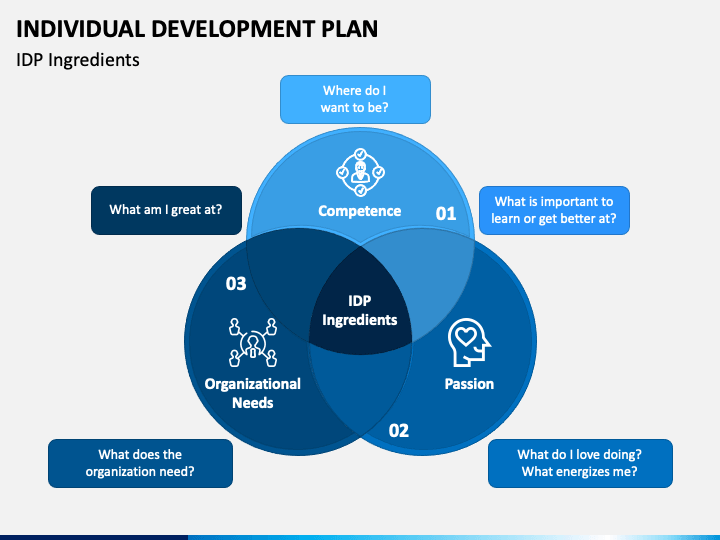 INDIVIDUAL DEVELOPMENT PLAN

IDP Ingredients

Where do I want to be?

What am I great at?

Competence

01

What is important to learn or get better at?

03

IDP Ingredients

Organizational Needs

Passion

02

What does the organization need?

What do I love doing? What energizes me?